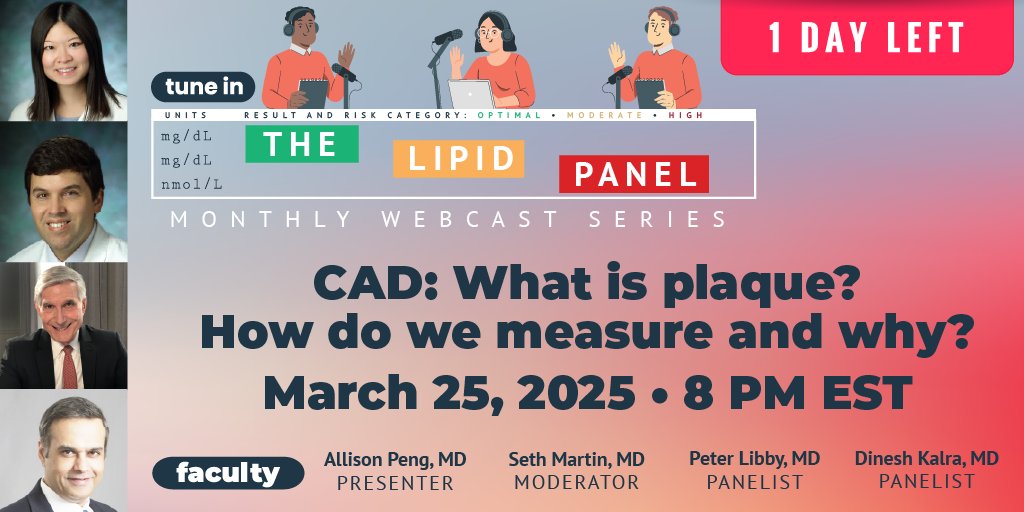 1 DAY LEFT

tune in

UNITS RESULT AND RISK CATEGORY: OPTIMAL • MODERATE • HIGH

mg/dL
mg/dL
nmol/L

THE LIPID PANEL

MONTHLY WEBCAST SERIES

CAD: What is plaque? How do we measure and why?

March 25, 2025 • 8 PM EST

faculty

Allison Peng, MD
PRESENTER

Seth Martin, MD
MODERATOR

Peter Libby, MD
PANELIST

Dinesh Kalra, MD
PANELIST